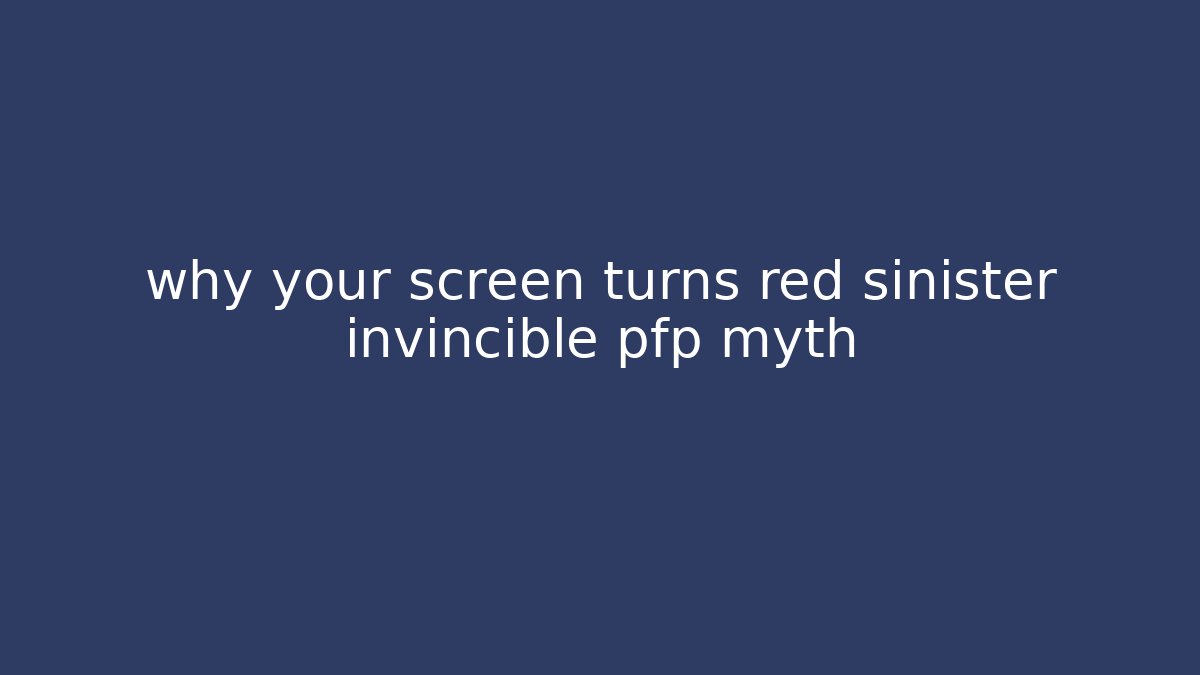 why your screen turns red sinister invincible pfp myth